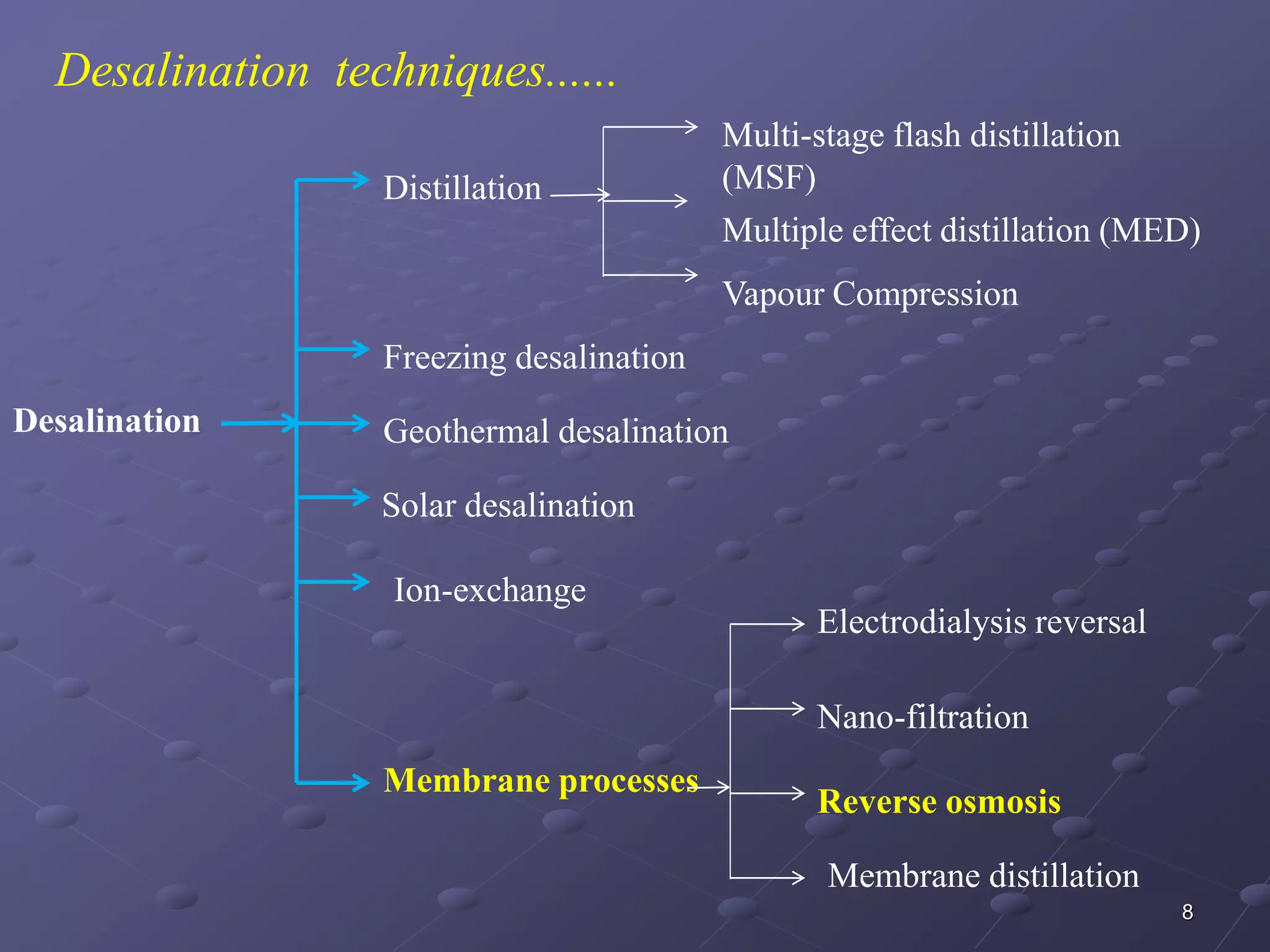 Desalination techniques......

Desalination

Distillation

Multi-stage flash distillation (MSF)

Multiple effect distillation (MED)

Vapour Compression

Freezing desalination

Geothermal desalination

Solar desalination

Ion-exchange

Membrane processes

Electrodialysis reversal

Nano-filtration

Reverse osmosis

Membrane distillation

8